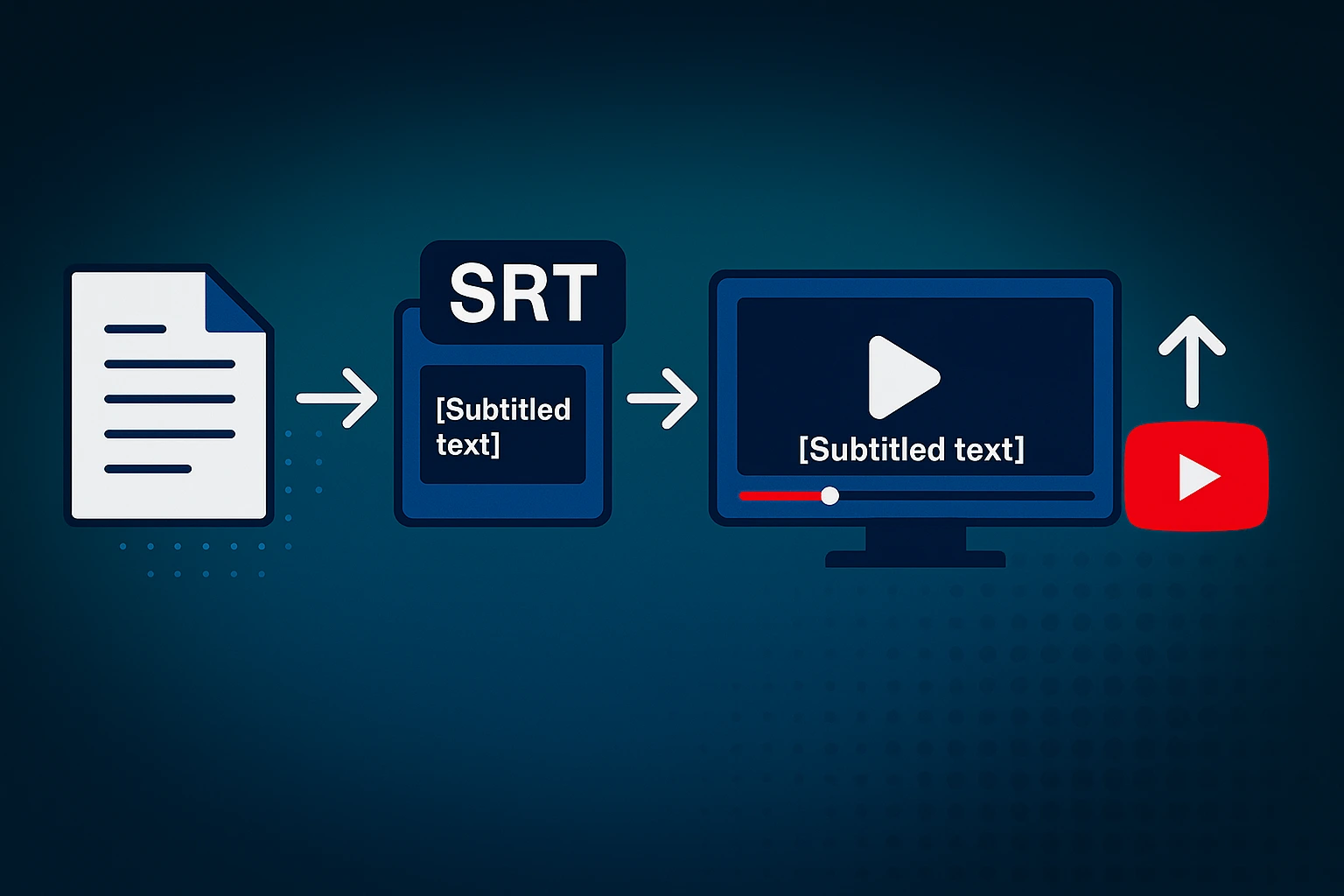 SRT

[Subtitled text]

[Subtitled text]